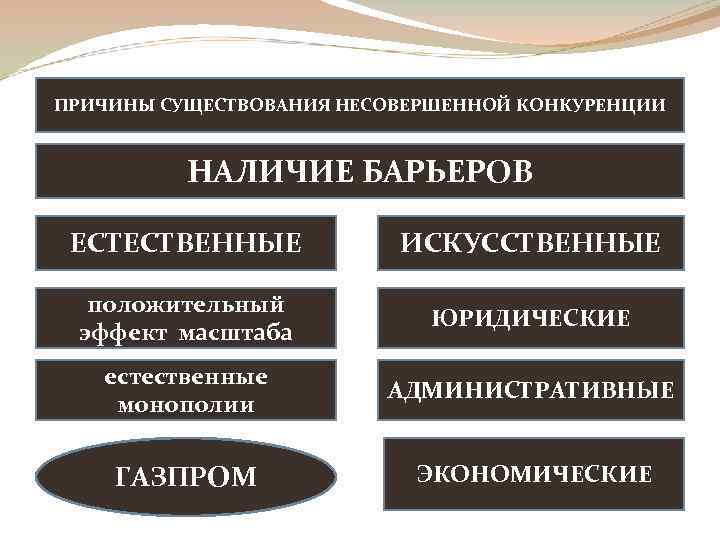 ПРИЧИНЫ СУЩЕСТВОВАНИЯ НЕСОВЕРШЕННОЙ КОНКУРЕНЦИИ

НАЛИЧИЕ БАРЬЕРОВ

ЕСТЕСТВЕННЫЕ

положительный эффект масштаба

естественные монополии

ГАЗПРОМ

ИСКУССТВЕННЫЕ

ЮРИДИЧЕСКИЕ

АДМИНИСТРАТИВНЫЕ

ЭКОНОМИЧЕСКИЕ